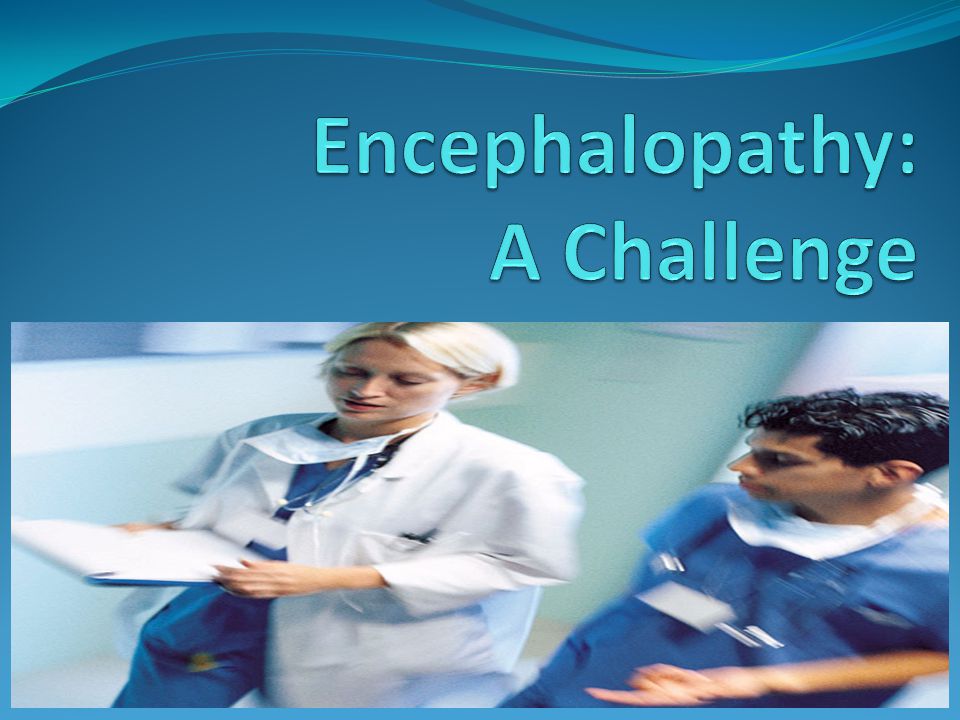 Encephalopathy:
A Challenge